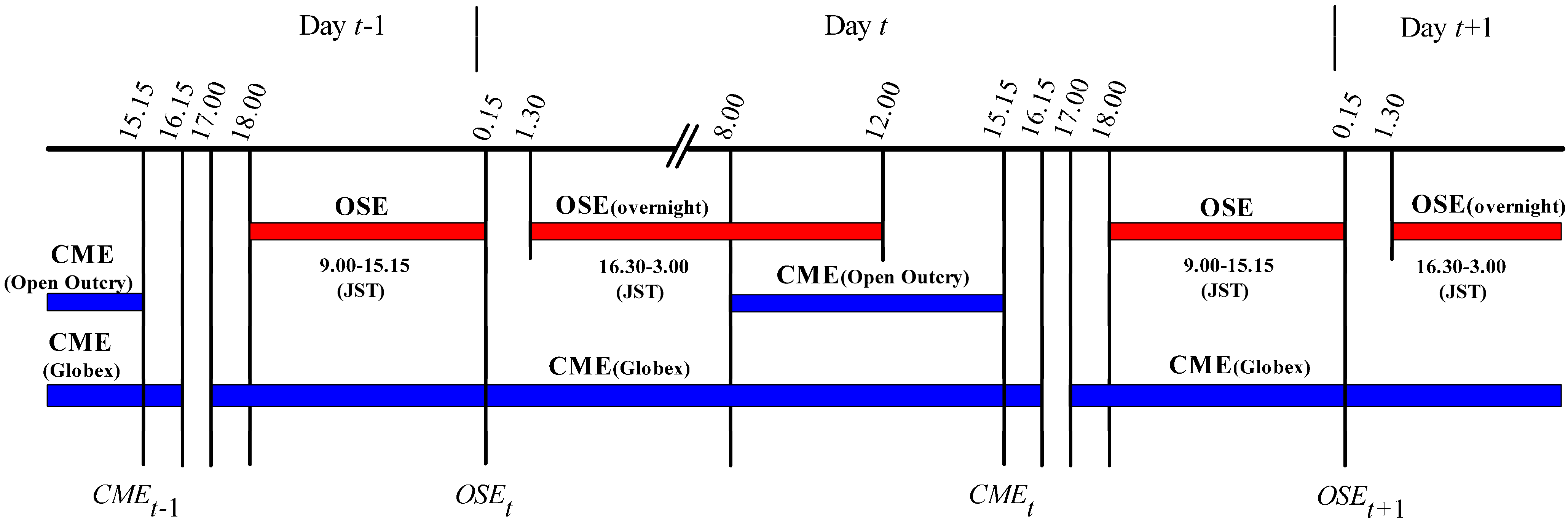 Day $t$-1

Day $t$

Day $t$+1

15.15 16.15 17.00 18.00 0.15 1.30 8.00 12.00 15.15 16.15 17.00 18.00 0.15 1.30

OSE

OSE(overnight)

OSE

OSE(overnight)

CME (Open Outcry)

9.00-15.15 (JST)

16.30-3.00 (JST)

CME(Open Outcry)

9.00-15.15 (JST)

16.30-3.00 (JST)

CME (Globex)

CME(Globex)

CME(Globex)

$CME_{t-1}$

$OSE_t$

$CME_t$

$OSE_{t+1}$